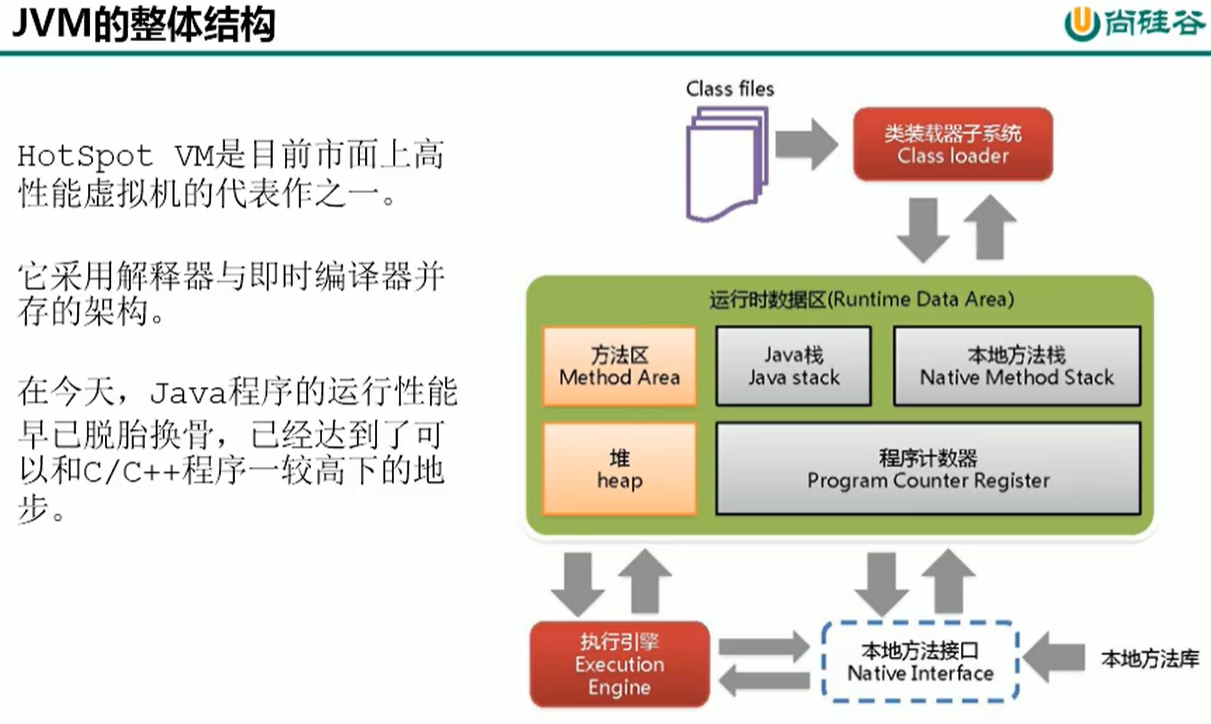 JVM的整体结构

尚硅谷

HotSpot VM是目前市面上高性能虚拟机的代表作之一。

它采用解释器与即时编译器并存的架构。

在今天，Java程序的运行性能早已脱胎换骨，已经达到了可以和C/C++程序一较高下的地步。

Class files

类装载器子系统
Class loader

运行时数据区(Runtime Data Area)

方法区
Method Area

Java栈
Java stack

本地方法栈
Native Method Stack

堆
heap

程序计数器
Program Counter Register

执行引擎
Execution Engine

本地方法接口
Native Interface

本地方法库